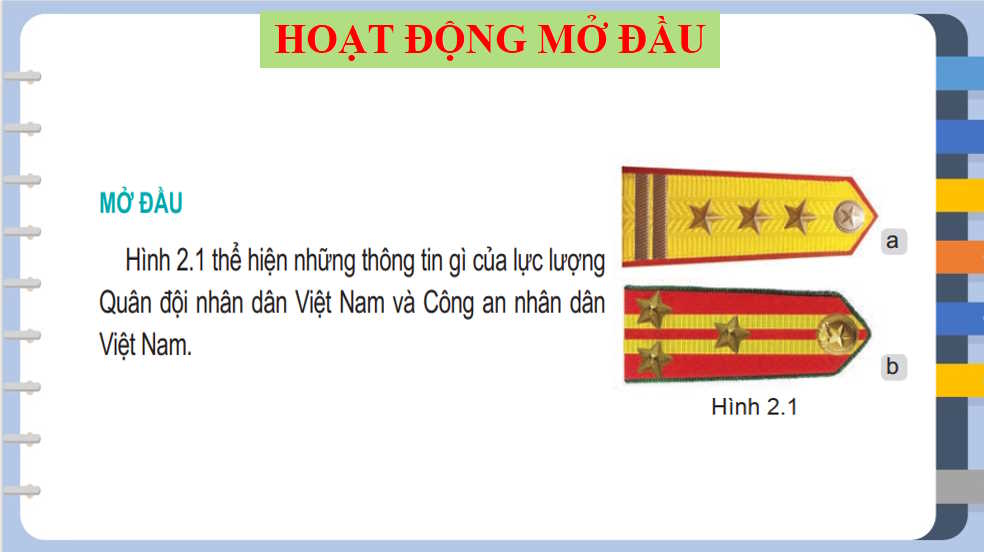 HOẠT ĐỘNG MỞ ĐẦU

MỞ ĐẦU

Hình 2.1 thể hiện những thông tin gì của lực lượng Quân đội nhân dân Việt Nam và Công an nhân dân Việt Nam.

a

b

Hình 2.1